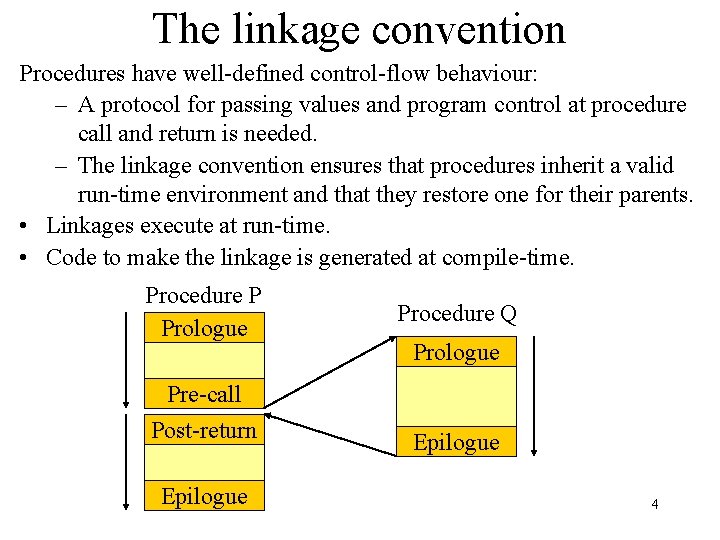 The linkage convention

Procedures have well-defined control-flow behaviour:

– A protocol for passing values and program control at procedure call and return is needed.

– The linkage convention ensures that procedures inherit a valid run-time environment and that they restore one for their parents.

• Linkages execute at run-time.

• Code to make the linkage is generated at compile-time.

Procedure P

Prologue

Pre-call

Post-return

Epilogue

Procedure Q

Prologue

Epilogue

4